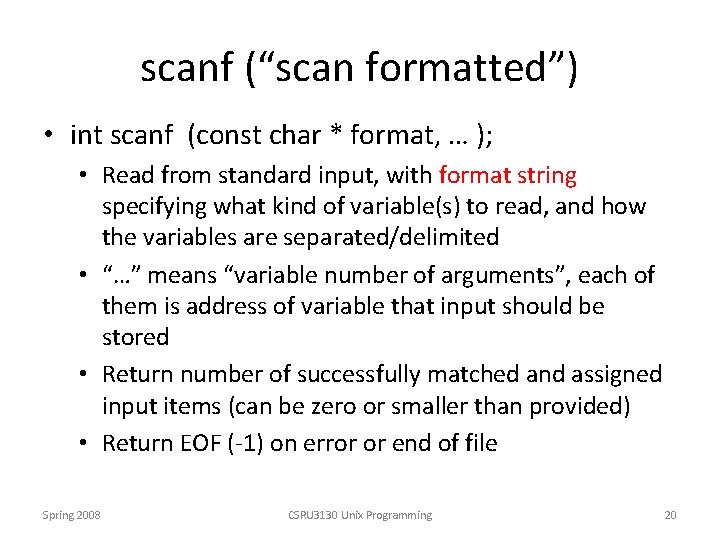 scanf (“scan formatted”)

• int scanf (const char * format, … );
  • Read from standard input, with format string specifying what kind of variable(s) to read, and how the variables are separated/delimited
  • “…” means “variable number of arguments”, each of them is address of variable that input should be stored
  • Return number of successfully matched and assigned input items (can be zero or smaller than provided)
  • Return EOF (-1) on error or end of file

Spring 2008

CSRU3130 Unix Programming

20